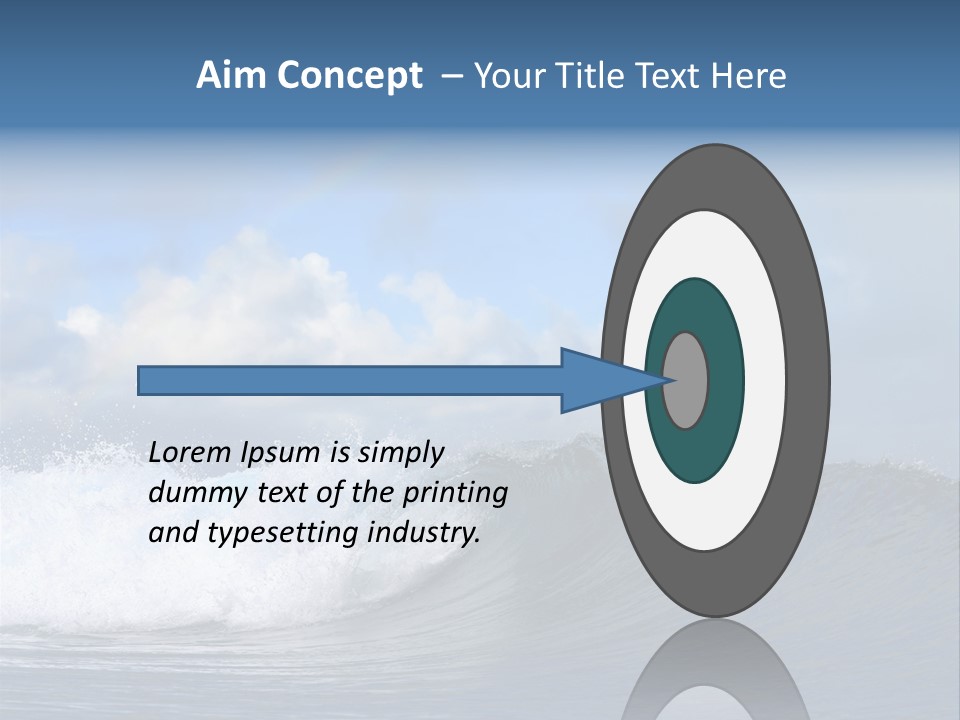 Aim Concept – Your Title Text Here

Lorem Ipsum is simply dummy text of the printing and typesetting industry.